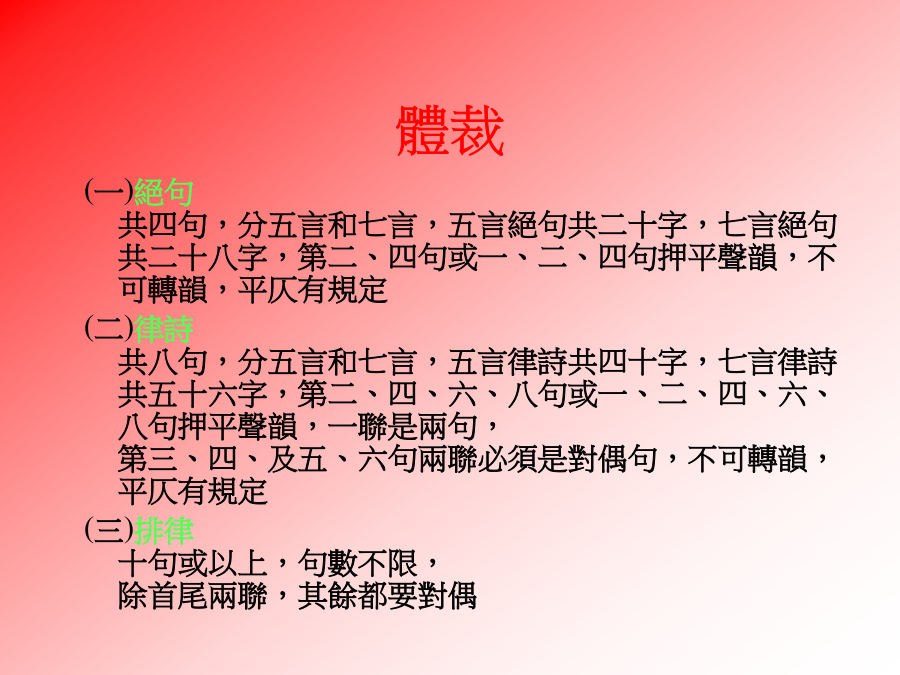 體裁

(一)絕句
共四句，分五言和七言，五言絕句共二十字，七言絕句共二十八字，第二、四句或一、二、四句押平聲韻，不可轉韻，平仄有規定

(二)律詩
共八句，分五言和七言，五言律詩共四十字，七言律詩共五十六字，第二、四、六、八句或一、二、四、六、八句押平聲韻，一聯是兩句，
第三、四、及五、六句兩聯必須是對偶句，不可轉韻，平仄有規定

(三)排律
十句或以上，句數不限，
除首尾兩聯，其餘都要對偶